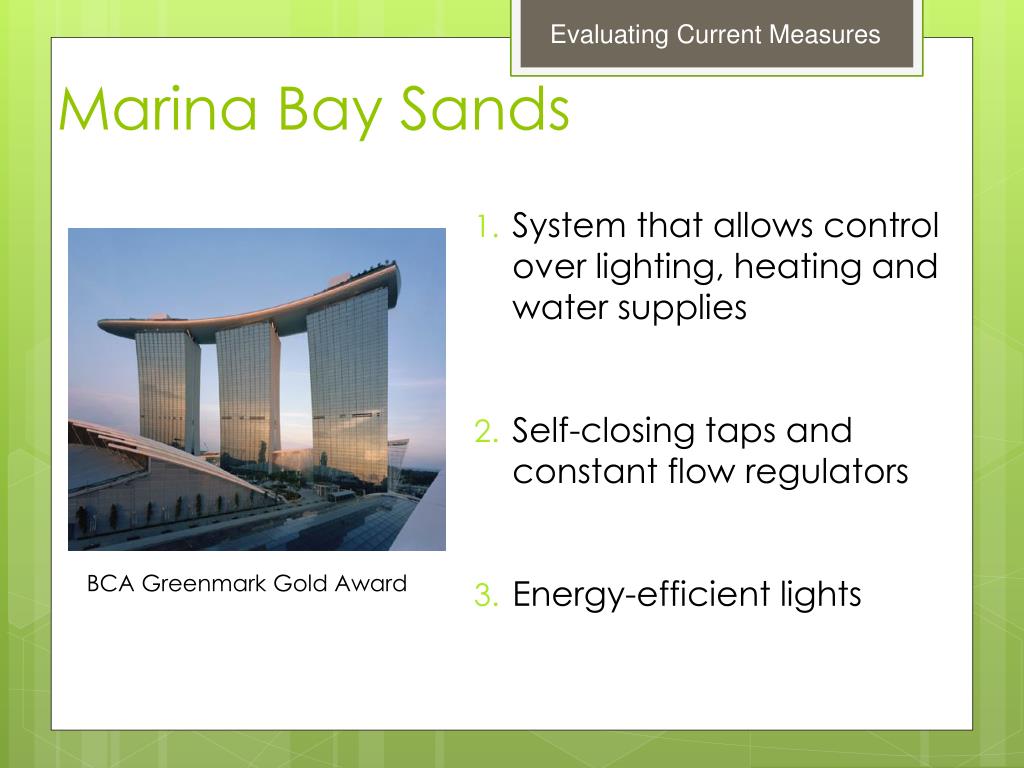 Evaluating Current Measures

Marina Bay Sands

BCA Greenmark Gold Award

1. System that allows control over lighting, heating and water supplies

2. Self-closing taps and constant flow regulators

3. Energy-efficient lights